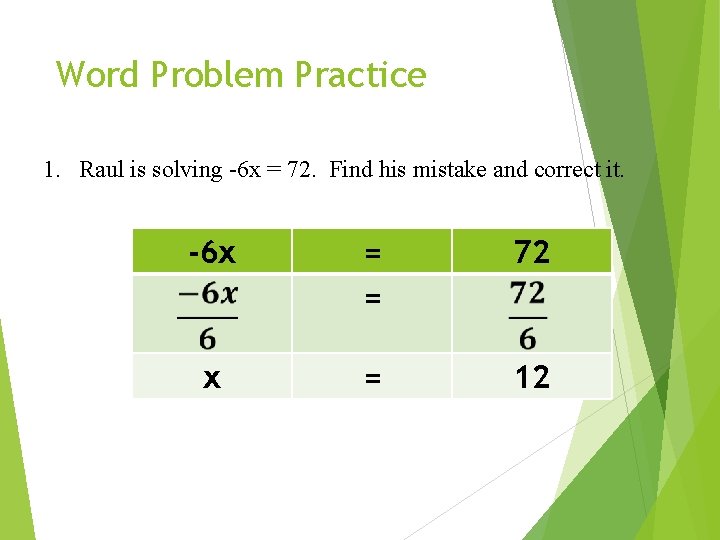 Word Problem Practice

1. Raul is solving -6x = 72. Find his mistake and correct it.

| -6x | = | 72 |
|---|---|---|
| $\frac{-6x}{6}$ | = | $\frac{72}{6}$ |
| x | = | 12 |